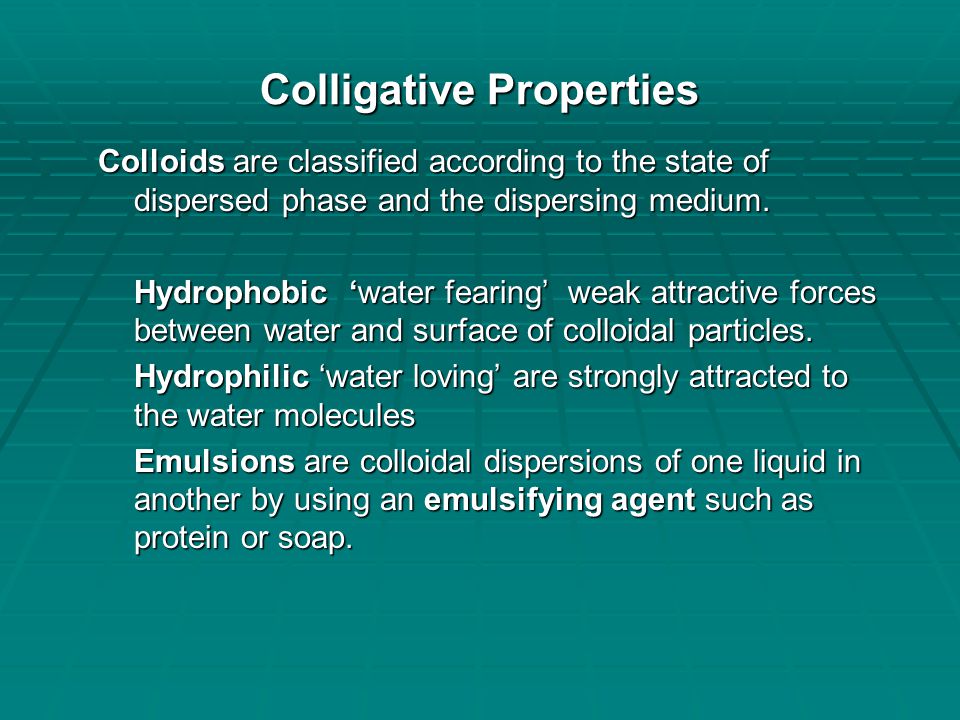 Colligative Properties

Colloids are classified according to the state of dispersed phase and the dispersing medium.

Hydrophobic ‘water fearing’ weak attractive forces between water and surface of colloidal particles.

Hydrophilic ‘water loving’ are strongly attracted to the water molecules

Emulsions are colloidal dispersions of one liquid in another by using an emulsifying agent such as protein or soap.